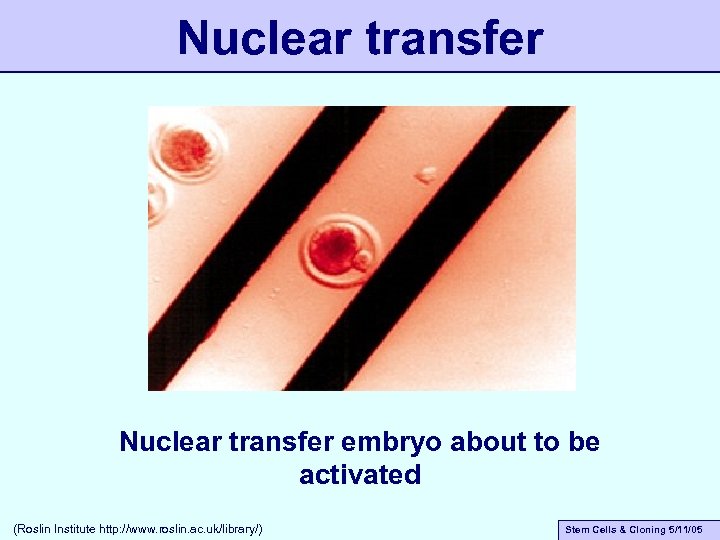 Nuclear transfer

Nuclear transfer embryo about to be activated

(Roslin Institute http://www.roslin.ac.uk/library/)

Stem Cells & Cloning 5/11/05